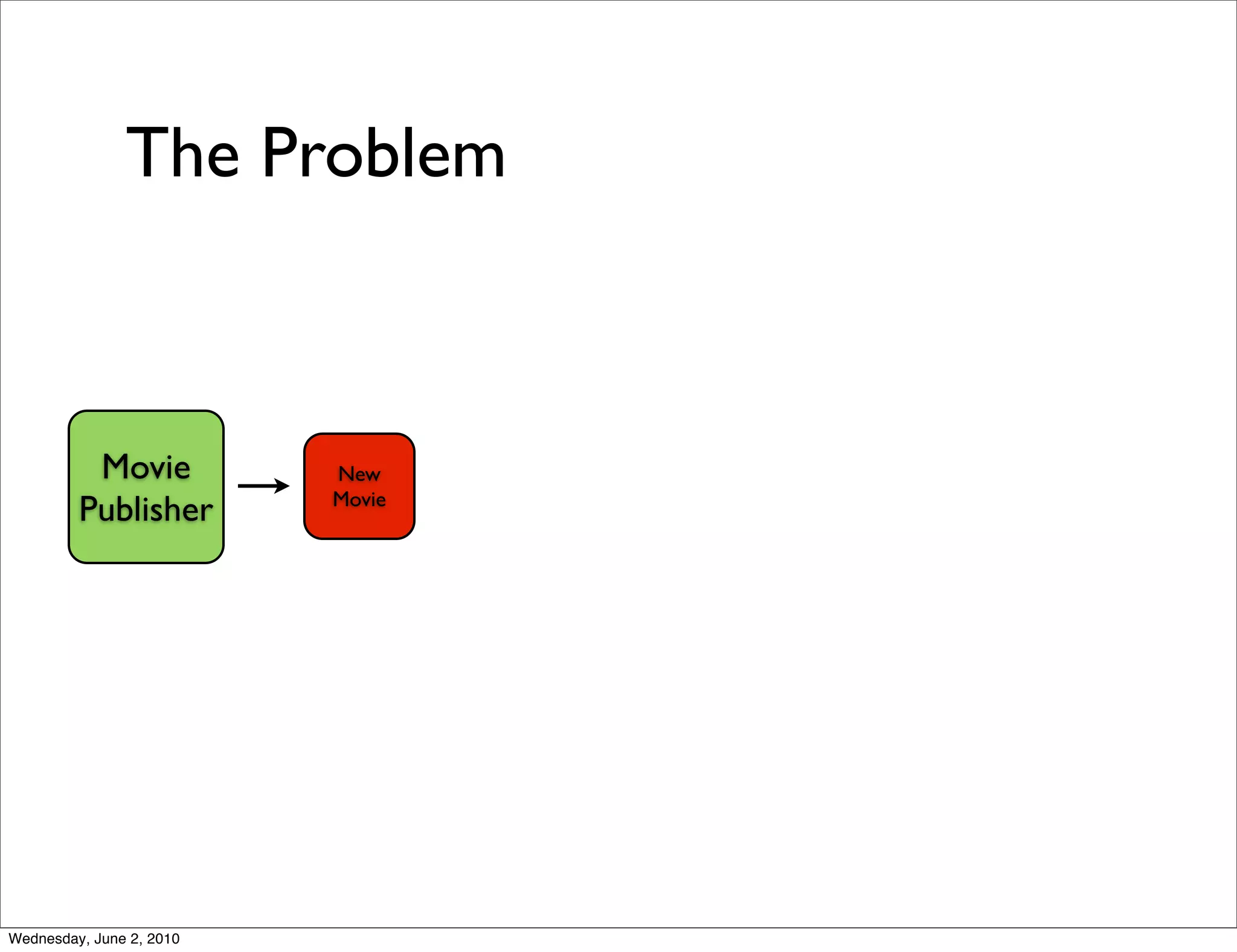 The Problem

Movie Publisher

New Movie

Wednesday, June 2, 2010